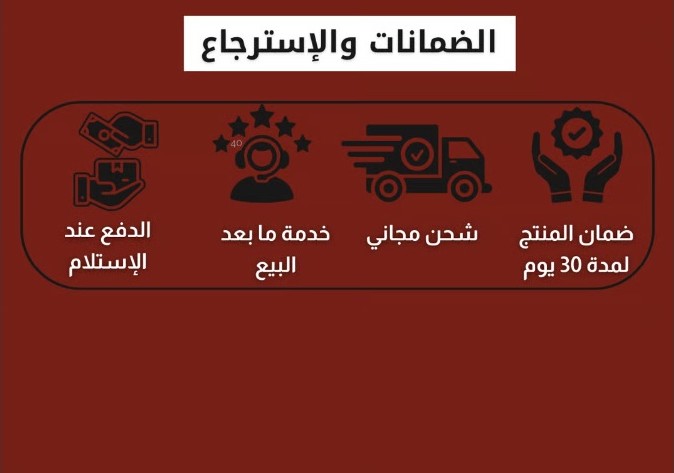 الضمانات والإسترجاع

ضمان المنتج لمدة 30 يوم

شحن مجاني

40

خدمة ما بعد البيع

الدفع عند الإستلام